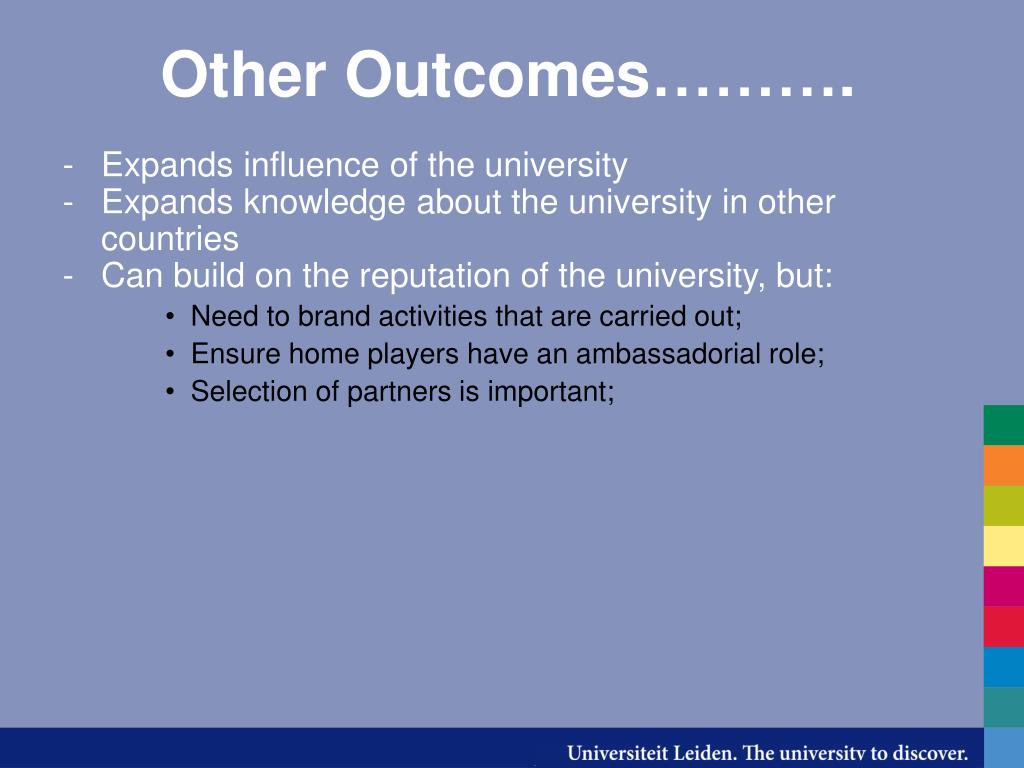 Other Outcomes……….

- Expands influence of the university
- Expands knowledge about the university in other countries
- Can build on the reputation of the university, but:
  • Need to brand activities that are carried out;
  • Ensure home players have an ambassadorial role;
  • Selection of partners is important;

Universiteit Leiden. The university to discover.